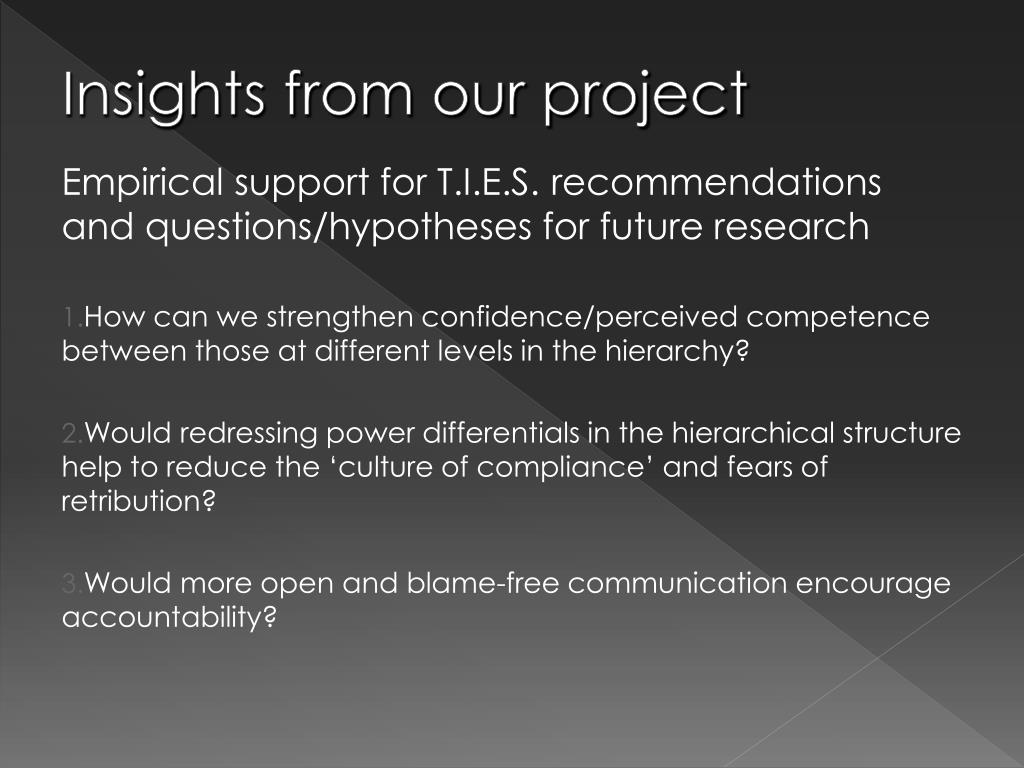 Insights from our project

Empirical support for T.I.E.S. recommendations and questions/hypotheses for future research

1.How can we strengthen confidence/perceived competence between those at different levels in the hierarchy?

2.Would redressing power differentials in the hierarchical structure help to reduce the ‘culture of compliance’ and fears of retribution?

3.Would more open and blame-free communication encourage accountability?